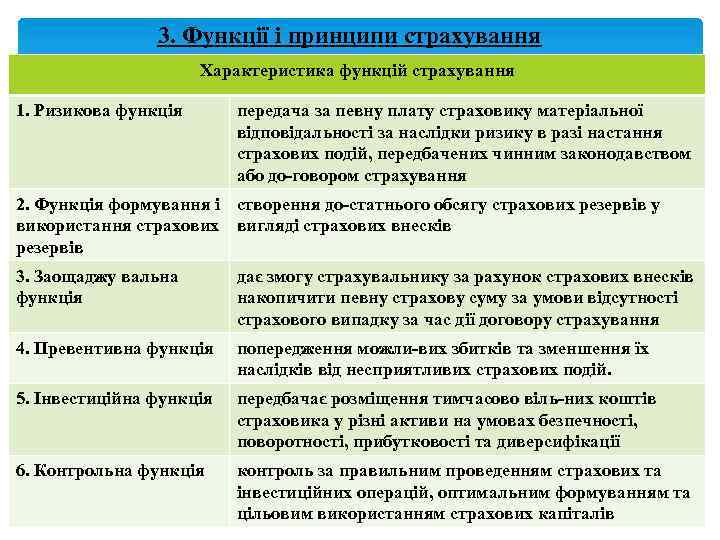 3. Функції і принципи страхування

| Характеристика функцій страхування | |
|---|---|
| 1. Ризикова функція | передача за певну плату страховику матеріальної відповідальності за наслідки ризику в разі настання страхових подій, передбачених чинним законодавством або до-говором страхування |
| 2. Функція формування і використання страхових резервів | створення до-статнього обсягу страхових резервів у вигляді страхових внесків |
| 3. Заощаджу вальна функція | дає змогу страхувальнику за рахунок страхових внесків накопичити певну страхову суму за умови відсутності страхового випадку за час дії договору страхування |
| 4. Превентивна функція | попередження можли-вих збитків та зменшення їх наслідків від несприятливих страхових подій. |
| 5. Інвестиційна функція | передбачає розміщення тимчасово віль-них коштів страховика у різні активи на умовах безпечності, поворотності, прибутковості та диверсифікації |
| 6. Контрольна функція | контроль за правильним проведенням страхових та інвестиційних операцій, оптимальним формуванням та цільовим використанням страхових капіталів |